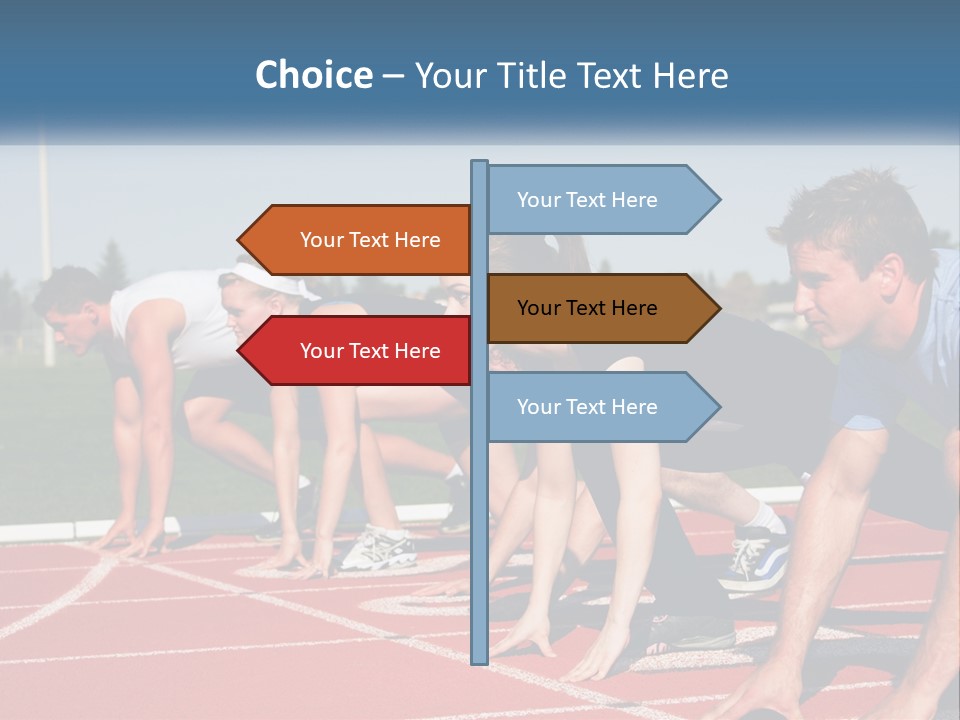 Choice – Your Title Text Here

Your Text Here

Your Text Here

Your Text Here

Your Text Here

Your Text Here